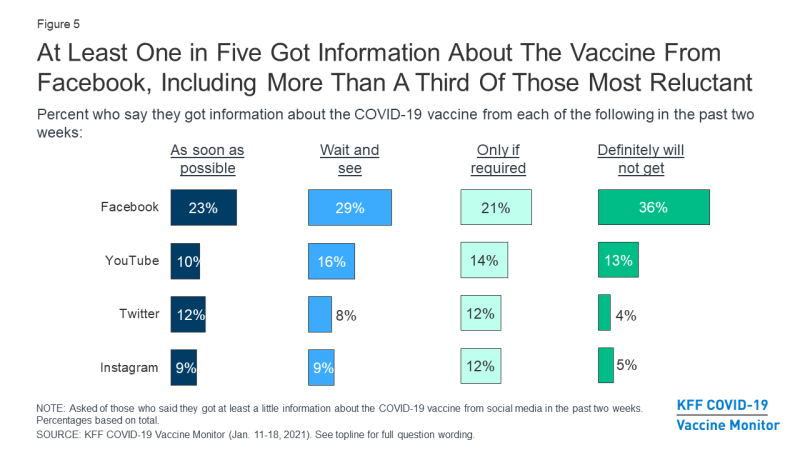 Figure 5

At Least One in Five Got Information About The Vaccine From Facebook, Including More Than A Third Of Those Most Reluctant

Percent who say they got information about the COVID-19 vaccine from each of the following in the past two weeks:

| | As soon as possible | Wait and see | Only if required | Definitely will not get |
|---|---|---|---|---|
| Facebook | 23% | 29% | 21% | 36% |
| YouTube | 10% | 16% | 14% | 13% |
| Twitter | 12% | 8% | 12% | 4% |
| Instagram | 9% | 9% | 12% | 5% |

NOTE: Asked of those who said they got at least a little information about the COVID-19 vaccine from social media in the past two weeks. Percentages based on total.
SOURCE: KFF COVID-19 Vaccine Monitor (Jan. 11-18, 2021). See topline for full question wording.

KFF COVID-19 Vaccine Monitor